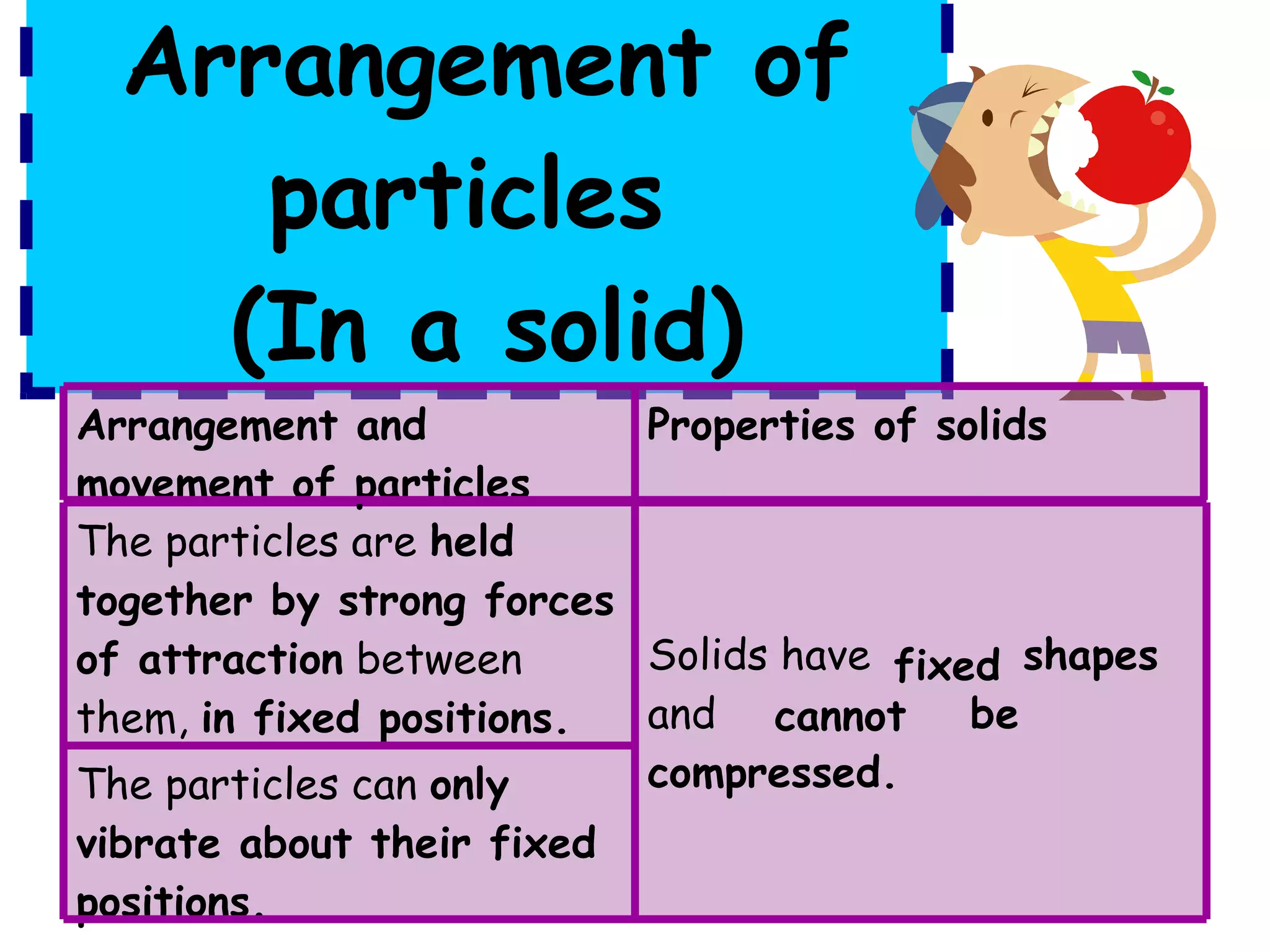 Arrangement of particles
(In a solid)

| Arrangement and movement of particles | Properties of solids |
|---|---|
| The particles are held together by strong forces of attraction between them, in fixed positions. | Solids have fixed shapes and cannot be compressed. |
| The particles can only vibrate about their fixed positions. | |